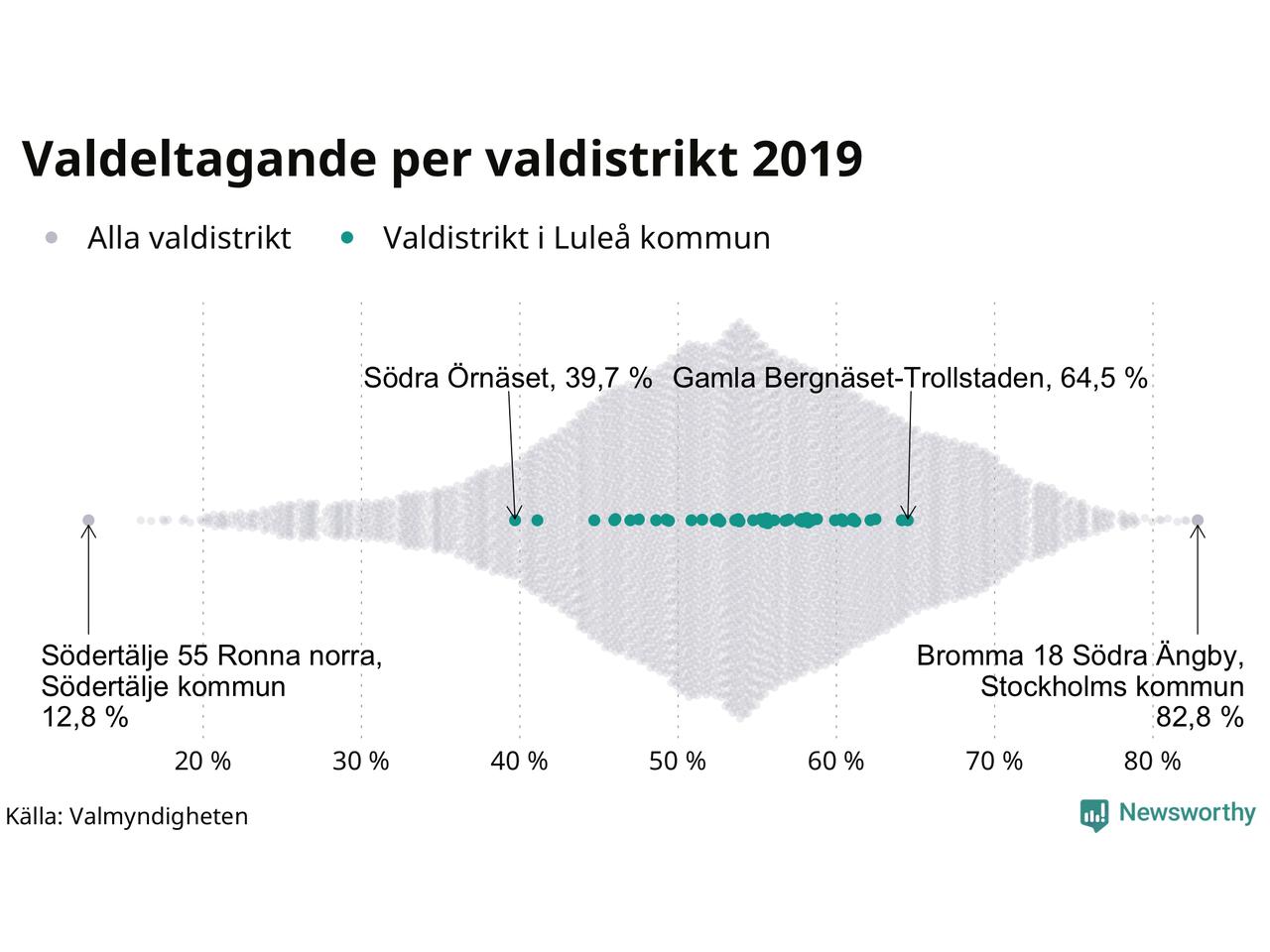 Valdeltagande per valdistrikt 2019

Alla valdistrikt   Valdistrikt i Luleå kommun

Södra Örnäset, 39,7 %

Gamla Bergnäset-Trollstaden, 64,5 %

Södertälje 55 Ronna norra, Södertälje kommun 12,8 %

Bromma 18 Södra Ängby, Stockholms kommun 82,8 %

20 %   30 %   40 %   50 %   60 %   70 %   80 %

Källa: Valmyndigheten

Newsworthy